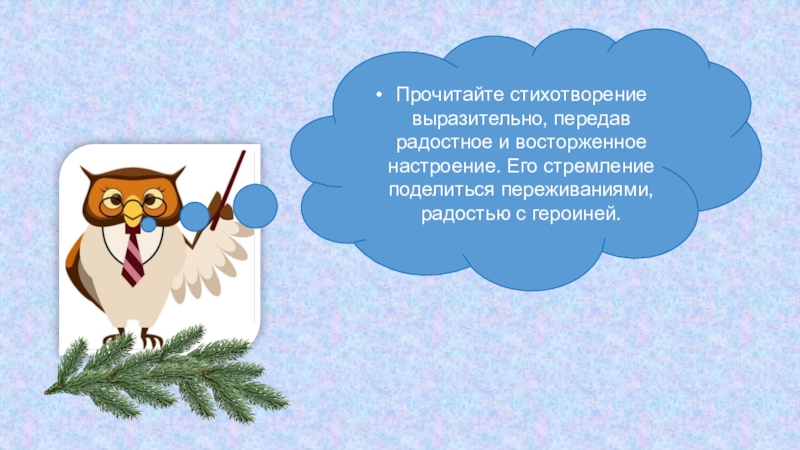 • Прочитайте стихотворение выразительно, передав радостное и восторженное настроение. Его стремление поделиться переживаниями, радостью с героиней.